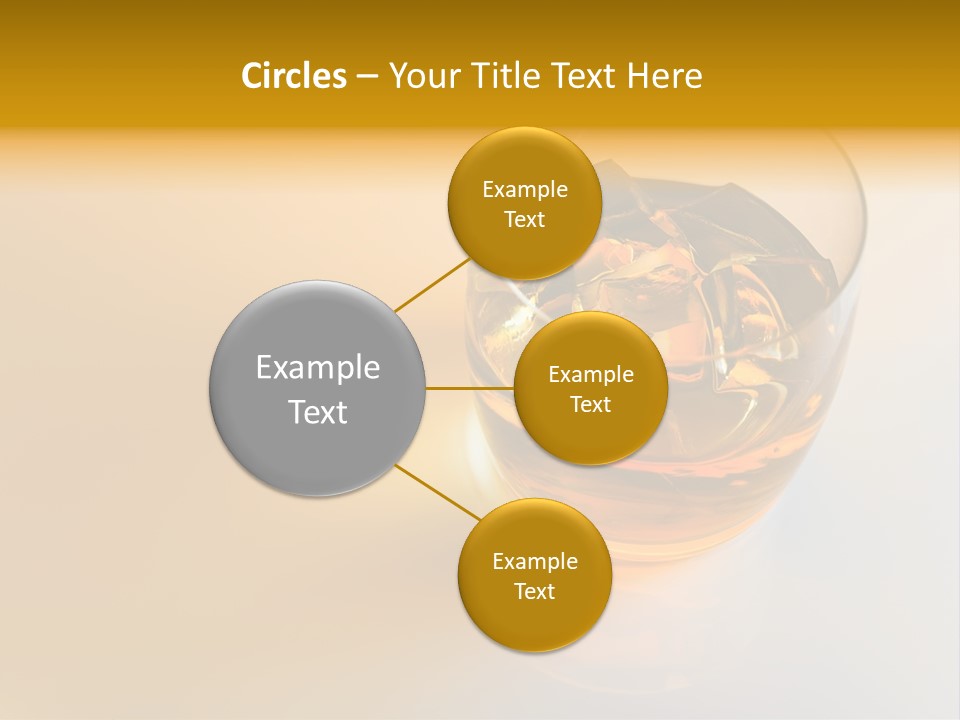 Circles – Your Title Text Here

Example Text

Example Text

Example Text

Example Text